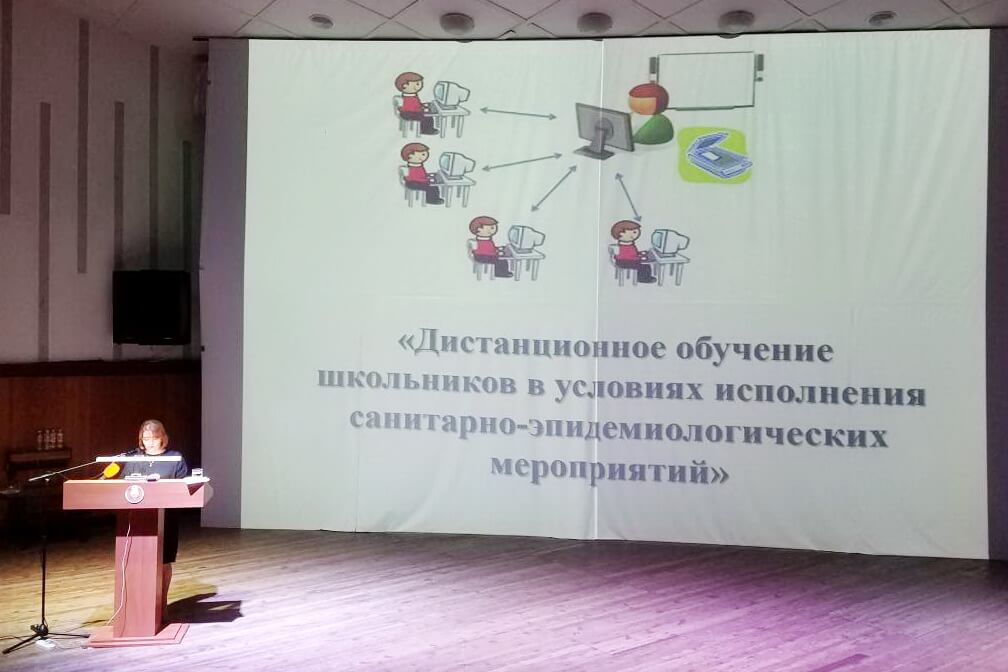 «Дистанционное обучение школьников в условиях исполнения санитарно-эпидемиологических мероприятий»